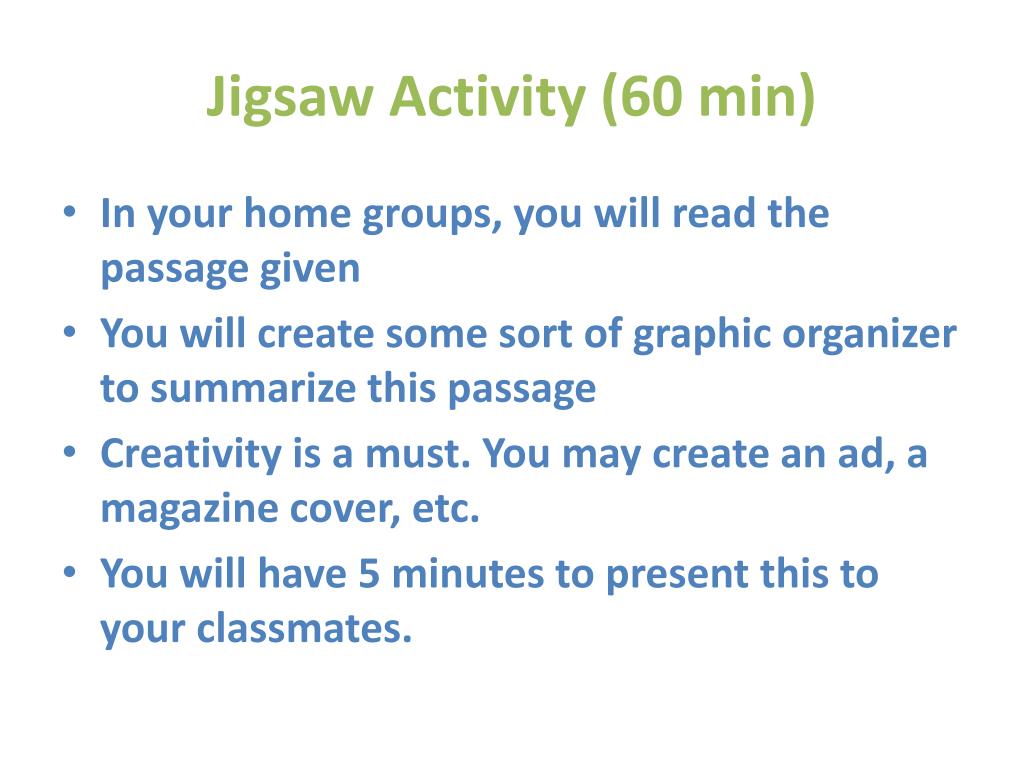 Jigsaw Activity (60 min)

• In your home groups, you will read the passage given
• You will create some sort of graphic organizer to summarize this passage
• Creativity is a must. You may create an ad, a magazine cover, etc.
• You will have 5 minutes to present this to your classmates.